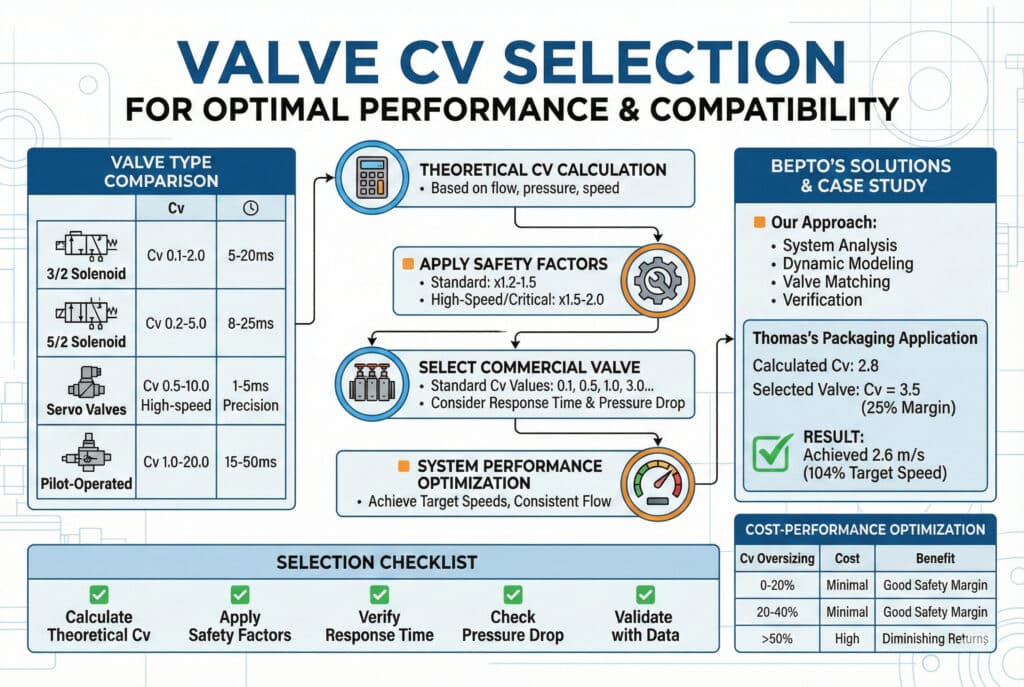 VALVE CV SELECTION
FOR OPTIMAL PERFORMANCE & COMPATIBILITY

VALVE TYPE COMPARISON

| | Cv | |
|---|---|---|
| 3/2 Solenoid | Cv 0.1-2.0 | 5-20ms |
| 5/2 Solenoid | Cv 0.2-5.0 | 8-25ms |
| Servo Valves | Cv 0.5-10.0 High-speed | 1-5ms Precision |
| Pilot-Operated | Cv 1.0-20.0 | 15-50ms |

THEORETICAL CV CALCULATION
• Based on flow, pressure, speed

APPLY SAFETY FACTORS
• Standard: x1.2-1.5
• High-Speed/Critical: x1.5-2.0

SELECT COMMERCIAL VALVE
• Standard Cv Values: 0.1, 0.5, 1.0, 3.0...
• Consider Response Time & Pressure Drop

SYSTEM PERFORMANCE OPTIMIZATION
• Achieve Target Speeds, Consistent Flow

BEPTO'S SOLUTIONS & CASE STUDY

Our Approach:
• System Analysis
• Dynamic Modeling
• Valve Matching
• Verification

Thomas's Packaging Application
Calculated Cv: 2.8
Selected Valve: Cv = 3.5 (25% Margin)

RESULT:
Achieved 2.6 m/s (104% Target Speed)

SELECTION CHECKLIST
Calculate Theoretical Cv
Apply Safety Factors
Verify Response Time
Check Pressure Drop
Validate with Data

COST-PERFORMANCE OPTIMIZATION

| Cv Oversizing | Cost | Benefit |
|---|---|---|
| 0-20% | Minimal | Good Safety Margin |
| 20-40% | Minimal | Good Safety Margin |
| >50% | High | Diminishing Returns |